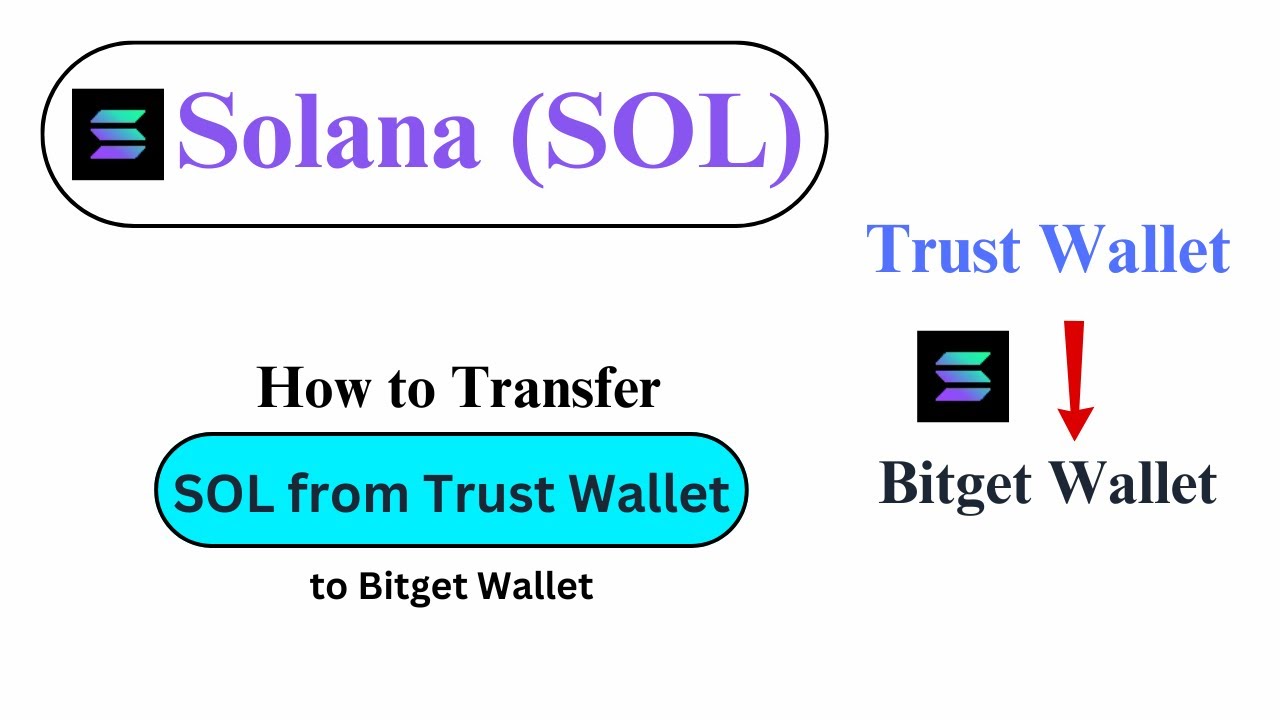 Solana (SOL)

Trust Wallet

Bitget Wallet

How to Transfer

SOL from Trust Wallet

to Bitget Wallet